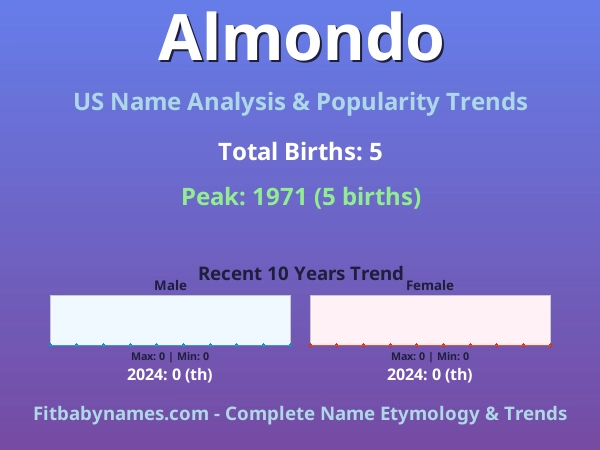 Almondo

US Name Analysis & Popularity Trends

Total Births: 5

Peak: 1971 (5 births)

Recent 10 Years Trend

Male

Max: 0 | Min: 0

2024: 0 (th)

Female

Max: 0 | Min: 0

2024: 0 (th)

Fitbabynames.com - Complete Name Etymology & Trends